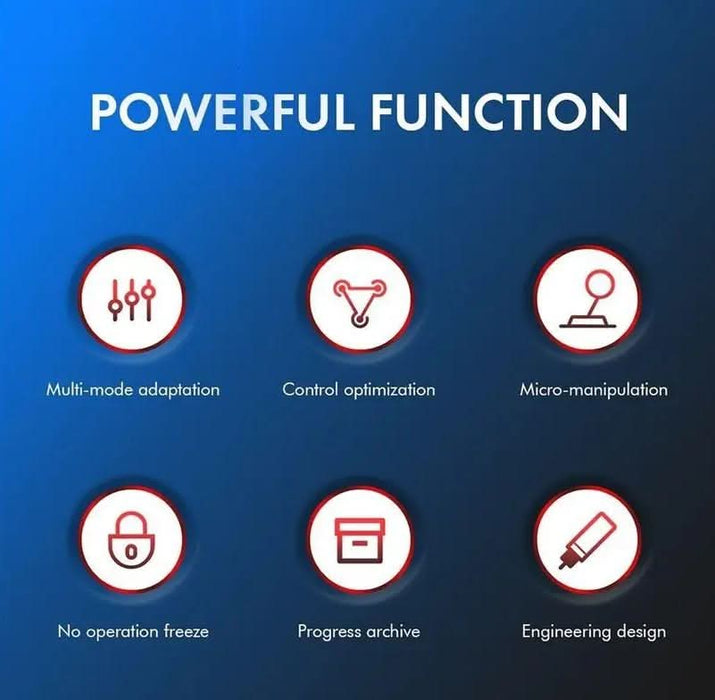 POWERFUL FUNCTION

Multi-mode adaptation

Control optimization

Micro-manipulation

No operation freeze

Progress archive

Engineering design